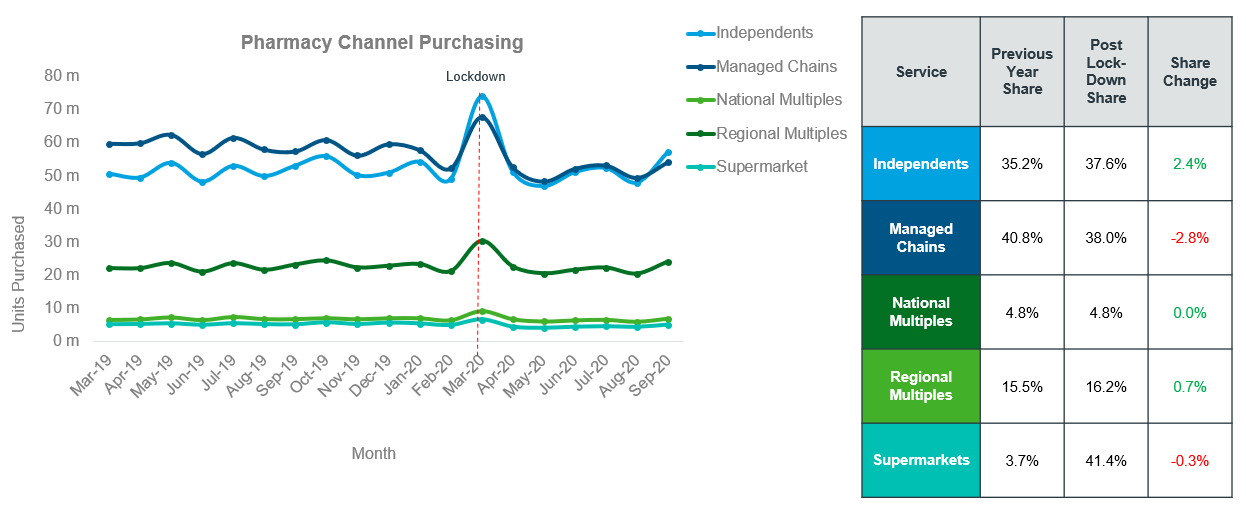 Pharmacy Channel Purchasing

Lockdown

80 m
70 m
60 m
50 m
40 m
30 m
20 m
10 m
0 m

Units Purchased

Mar-19 Apr-19 May-19 Jun-19 Jul-19 Aug-19 Sep-19 Oct-19 Nov-19 Dec-19 Jan-20 Feb-20 Mar-20 Apr-20 May-20 Jun-20 Jul-20 Aug-20 Sep-20

Month

Independents
Managed Chains
National Multiples
Regional Multiples
Supermarket

| Service | Previous Year Share | Post Lock-Down Share | Share Change |
|---|---|---|---|
| Independents | 35.2% | 37.6% | 2.4% |
| Managed Chains | 40.8% | 38.0% | -2.8% |
| National Multiples | 4.8% | 4.8% | 0.0% |
| Regional Multiples | 15.5% | 16.2% | 0.7% |
| Supermarkets | 3.7% | 41.4% | -0.3% |